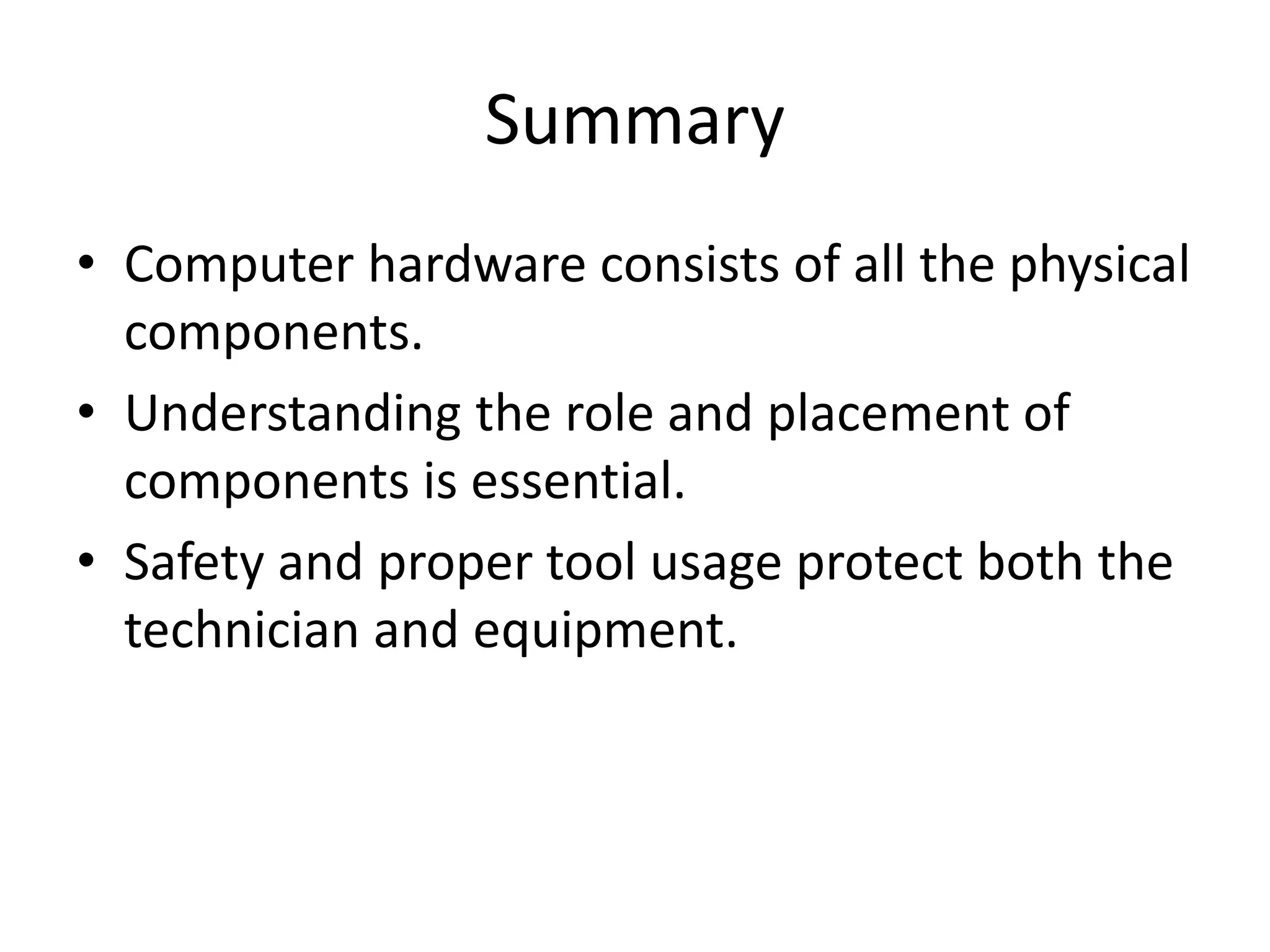 Summary

• Computer hardware consists of all the physical components.
• Understanding the role and placement of components is essential.
• Safety and proper tool usage protect both the technician and equipment.